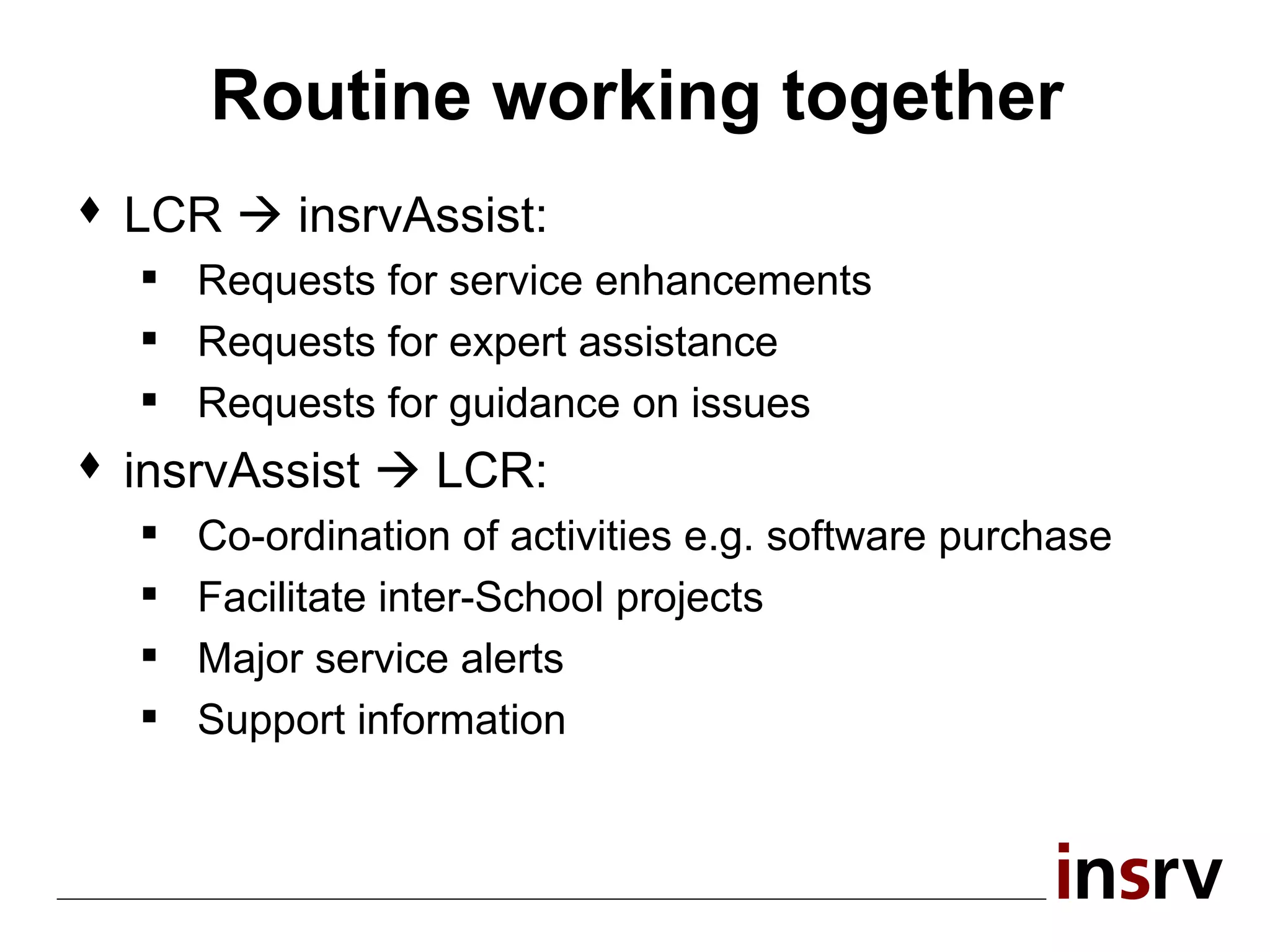 Routine working together

♦ LCR → insrvAssist:
▪ Requests for service enhancements
▪ Requests for expert assistance
▪ Requests for guidance on issues

♦ insrvAssist → LCR:
▪ Co-ordination of activities e.g. software purchase
▪ Facilitate inter-School projects
▪ Major service alerts
▪ Support information

insrv